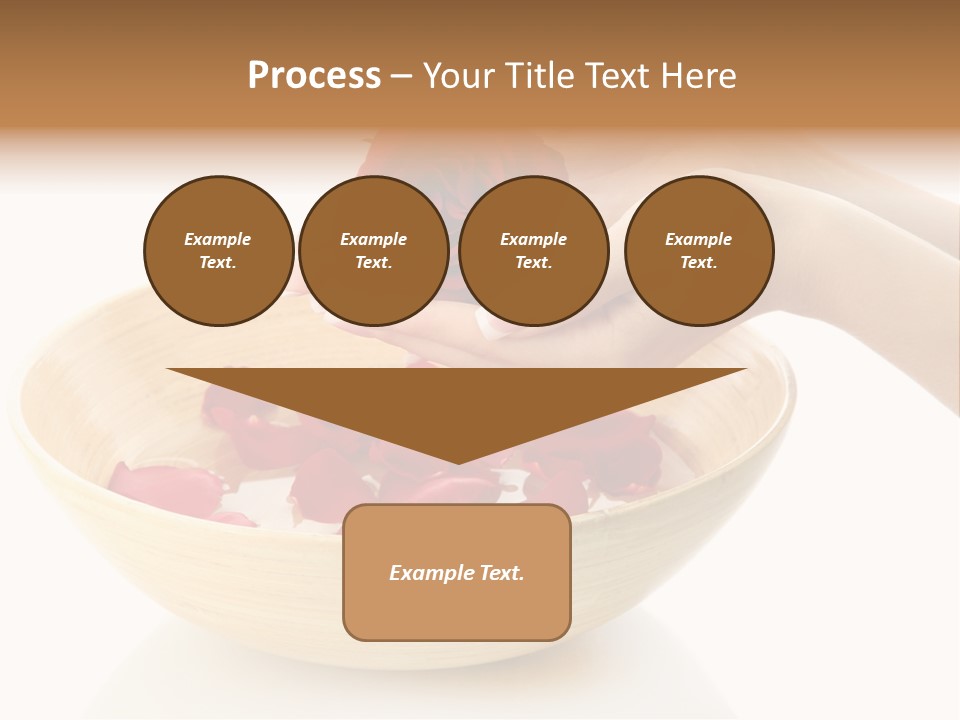 Process – Your Title Text Here

Example Text.

Example Text.

Example Text.

Example Text.

Example Text.